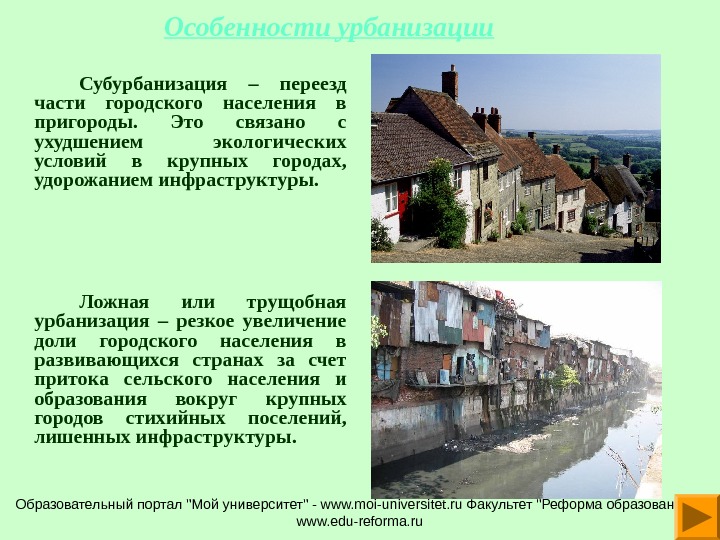 Особенности урбанизации

Субурбанизация – переезд части городского населения в пригороды. Это связано с ухудшением экологических условий в крупных городах, удорожанием инфраструктуры.

Ложная или трущобная урбанизация – резкое увеличение доли городского населения в развивающихся странах за счет притока сельского населения и образования вокруг крупных городов стихийных поселений, лишенных инфраструктуры.

Образовательный портал "Мой университет" - www.moi-universitet.ru Факультет "Реформа образован
www.edu-reforma.ru